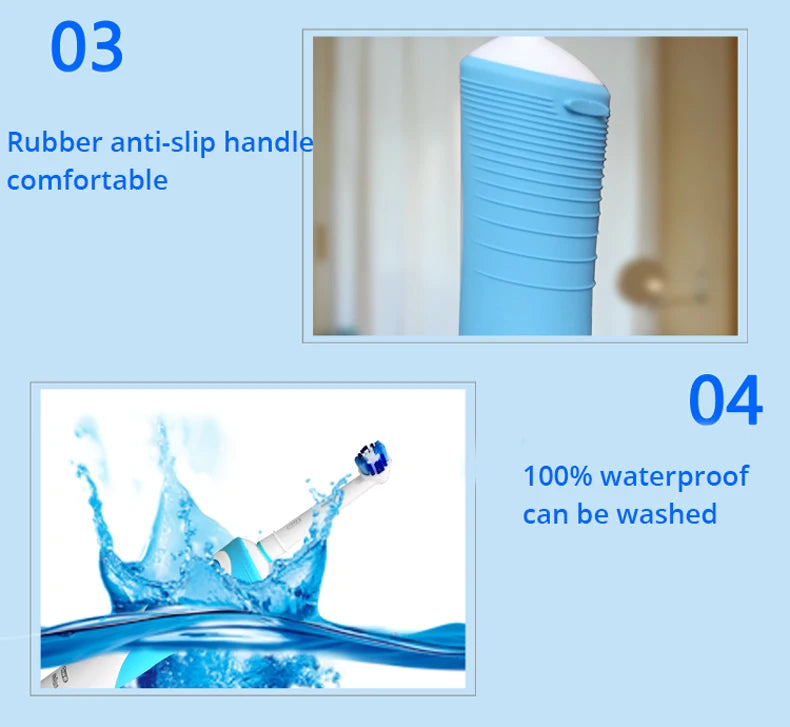 03

Rubber anti-slip handle comfortable

04

100% waterproof can be washed